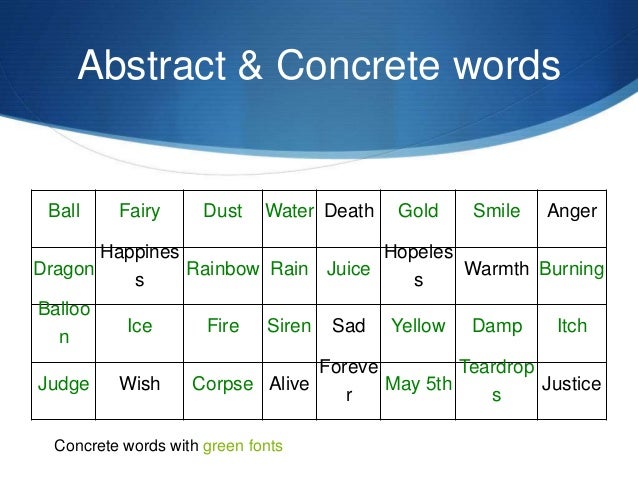 Abstract & Concrete words

| Ball | Fairy | Dust | Water | Death | Gold | Smile | Anger |
|---|---|---|---|---|---|---|---|
| Dragon | Happiness | Rainbow | Rain | Juice | Hopeless | Warmth | Burning |
| Balloon | Ice | Fire | Siren | Sad | Yellow | Damp | Itch |
| Judge | Wish | Corpse | Alive | Forever | May 5th | Teardrops | Justice |

Concrete words with green fonts